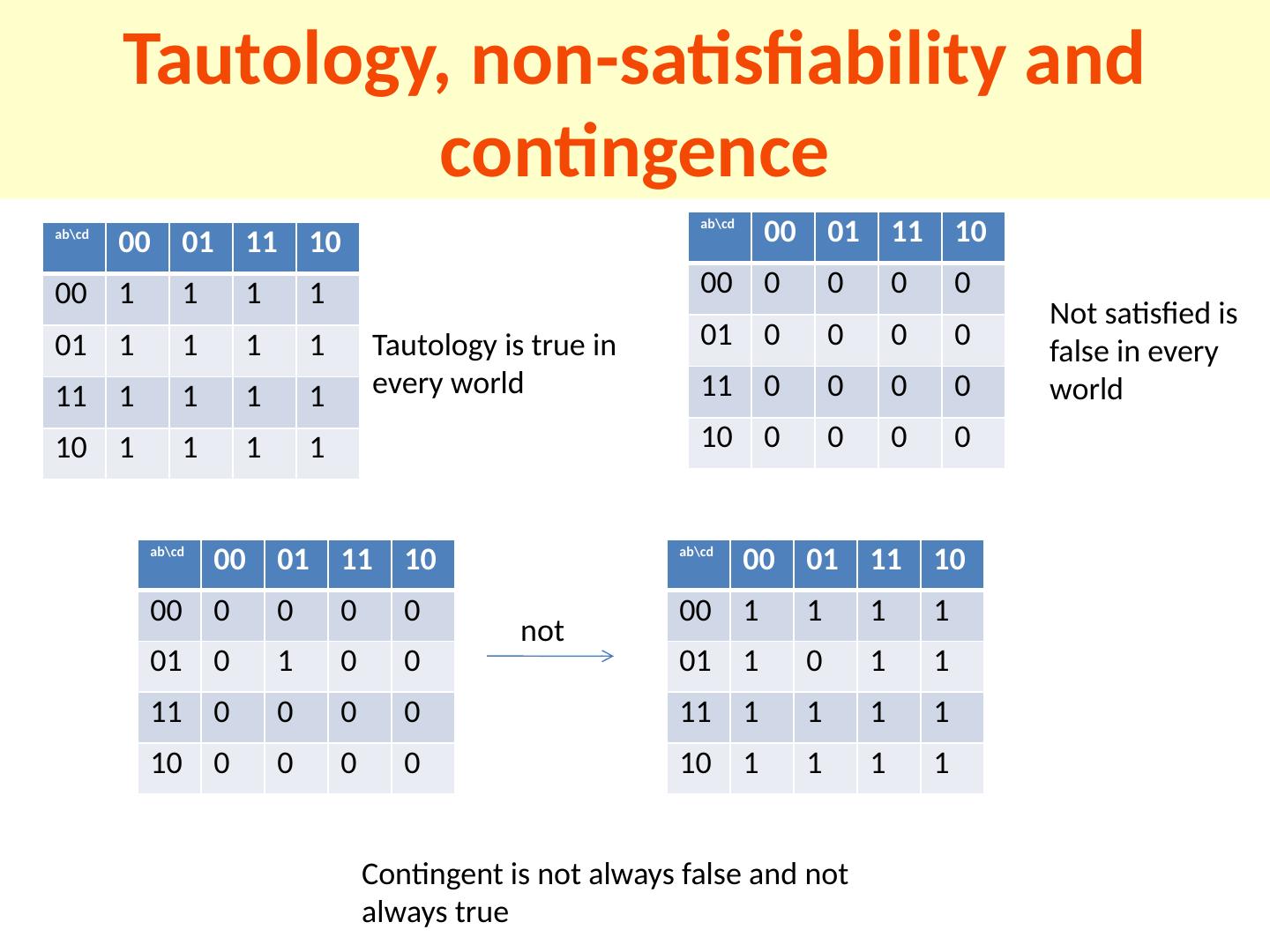 Tautology, non-satisfiability and contingence

| ab\cd | 00 | 01 | 11 | 10 |
|---|---|---|---|---|
| 00 | 1 | 1 | 1 | 1 |
| 01 | 1 | 1 | 1 | 1 |
| 11 | 1 | 1 | 1 | 1 |
| 10 | 1 | 1 | 1 | 1 |

Tautology is true in every world

| ab\cd | 00 | 01 | 11 | 10 |
|---|---|---|---|---|
| 00 | 0 | 0 | 0 | 0 |
| 01 | 0 | 0 | 0 | 0 |
| 11 | 0 | 0 | 0 | 0 |
| 10 | 0 | 0 | 0 | 0 |

Not satisfied is false in every world

| ab\cd | 00 | 01 | 11 | 10 |
|---|---|---|---|---|
| 00 | 0 | 0 | 0 | 0 |
| 01 | 0 | 1 | 0 | 0 |
| 11 | 0 | 0 | 0 | 0 |
| 10 | 0 | 0 | 0 | 0 |

not

| ab\cd | 00 | 01 | 11 | 10 |
|---|---|---|---|---|
| 00 | 1 | 1 | 1 | 1 |
| 01 | 1 | 0 | 1 | 1 |
| 11 | 1 | 1 | 1 | 1 |
| 10 | 1 | 1 | 1 | 1 |

Contingent is not always false and not always true